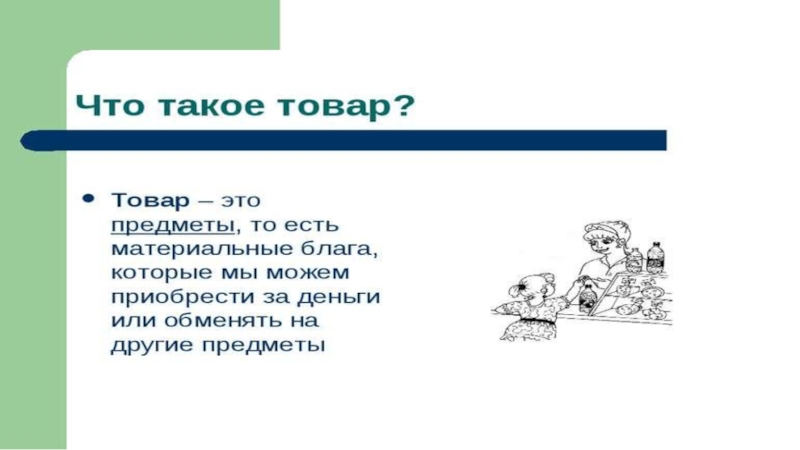 Что такое товар?

• Товар – это предметы, то есть материальные блага, которые мы можем приобрести за деньги или обменять на другие предметы